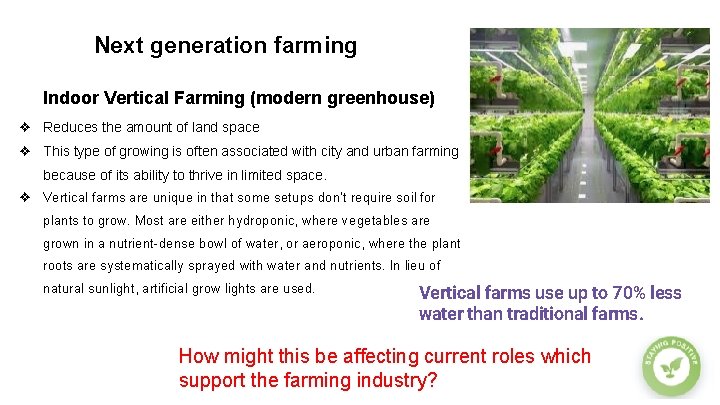 Next generation farming

Indoor Vertical Farming (modern greenhouse)

❖ Reduces the amount of land space

❖ This type of growing is often associated with city and urban farming because of its ability to thrive in limited space.

❖ Vertical farms are unique in that some setups don't require soil for plants to grow. Most are either hydroponic, where vegetables are grown in a nutrient-dense bowl of water, or aeroponic, where the plant roots are systematically sprayed with water and nutrients. In lieu of natural sunlight, artificial grow lights are used.

Vertical farms use up to 70% less water than traditional farms.

How might this be affecting current roles which support the farming industry?

STAYING POSITIVE